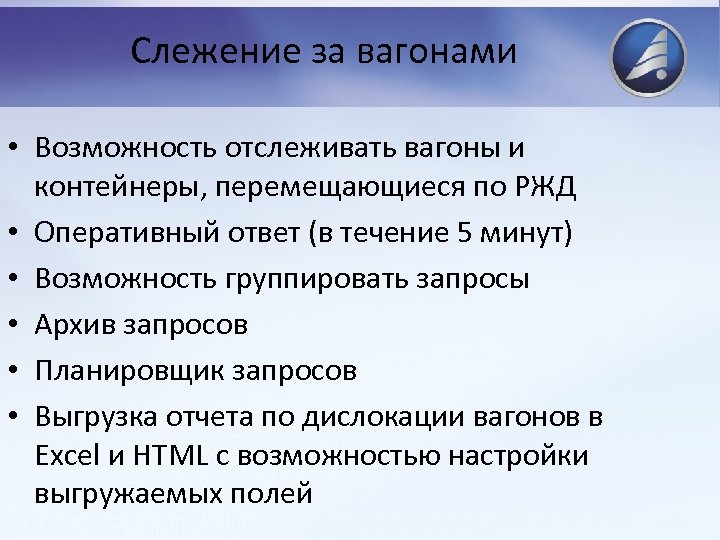 Слежение за вагонами

• Возможность отслеживать вагоны и контейнеры, перемещающиеся по РЖД
• Оперативный ответ (в течение 5 минут)
• Возможность группировать запросы
• Архив запросов
• Планировщик запросов
• Выгрузка отчета по дислокации вагонов в Excel и HTML с возможностью настройки выгружаемых полей